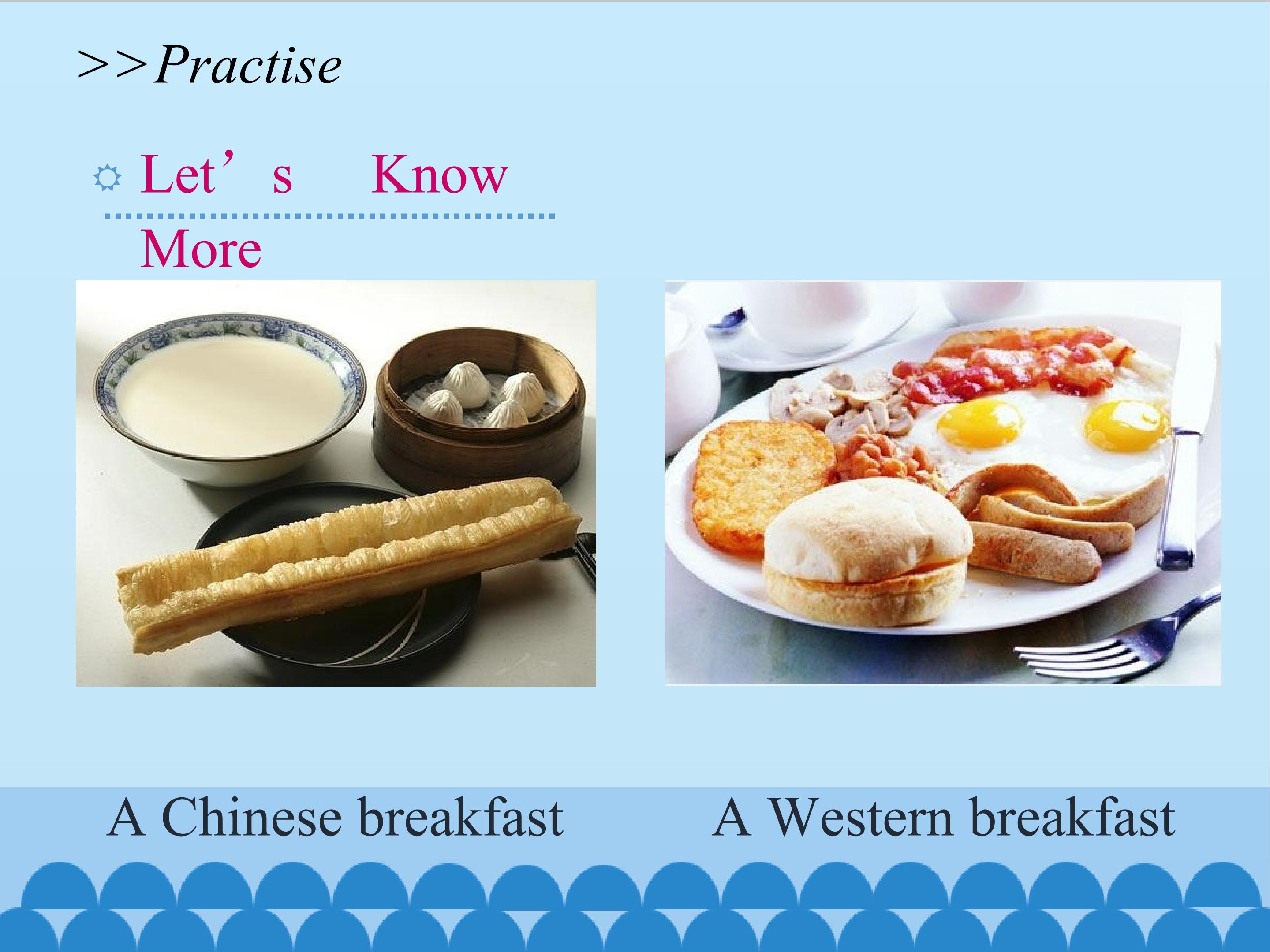 >>Practise

Let’s Know More

A Chinese breakfast

A Western breakfast